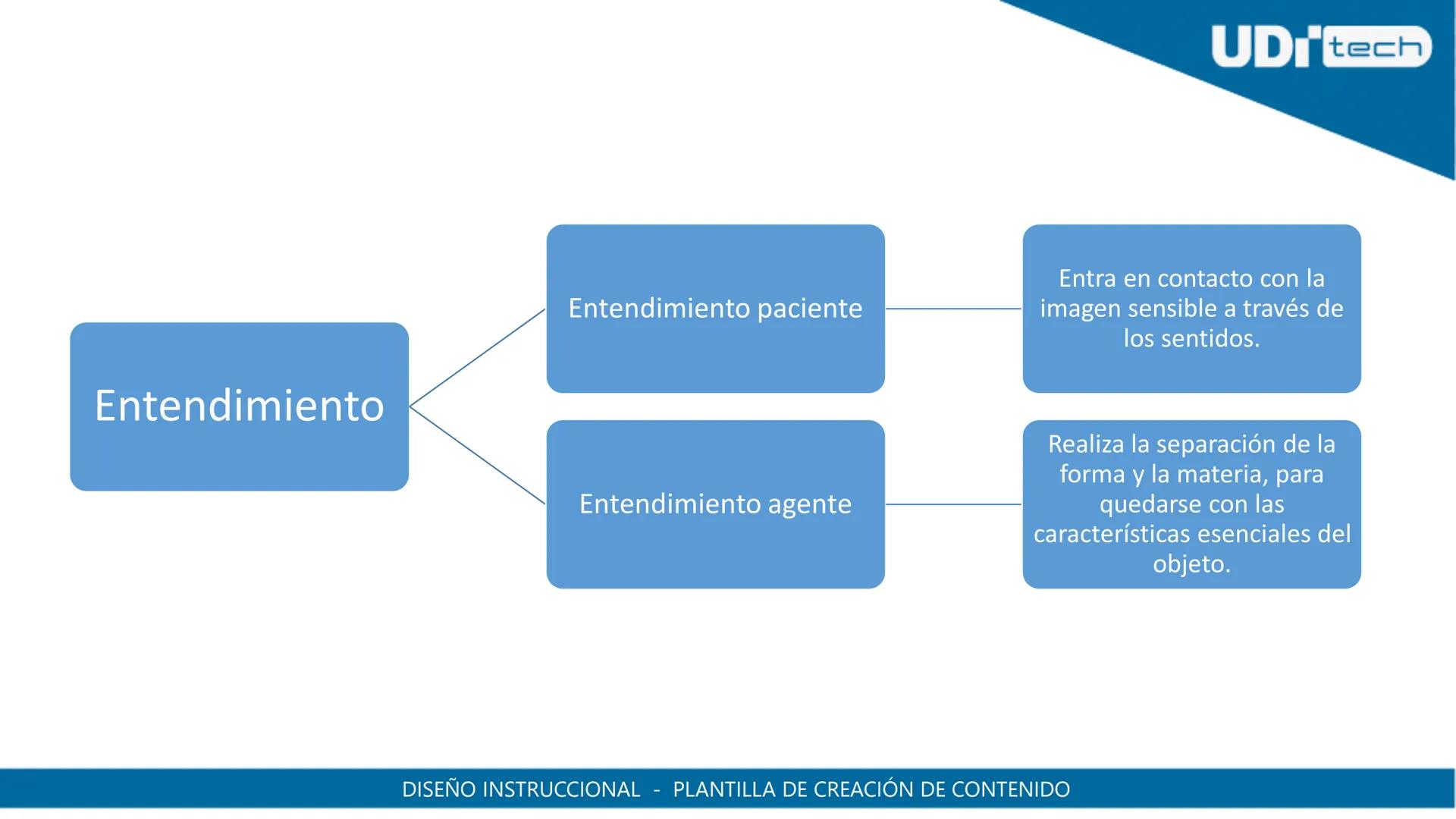 UDI tech

Entendimiento

Entendimiento paciente

Entra en contacto con la imagen sensible a través de los sentidos.

Entendimiento agente

Realiza la separación de la forma y la materia, para quedarse con las características esenciales del objeto.

DISEÑO INSTRUCCIONAL - PLANTILLA DE CREACIÓN DE CONTENIDO